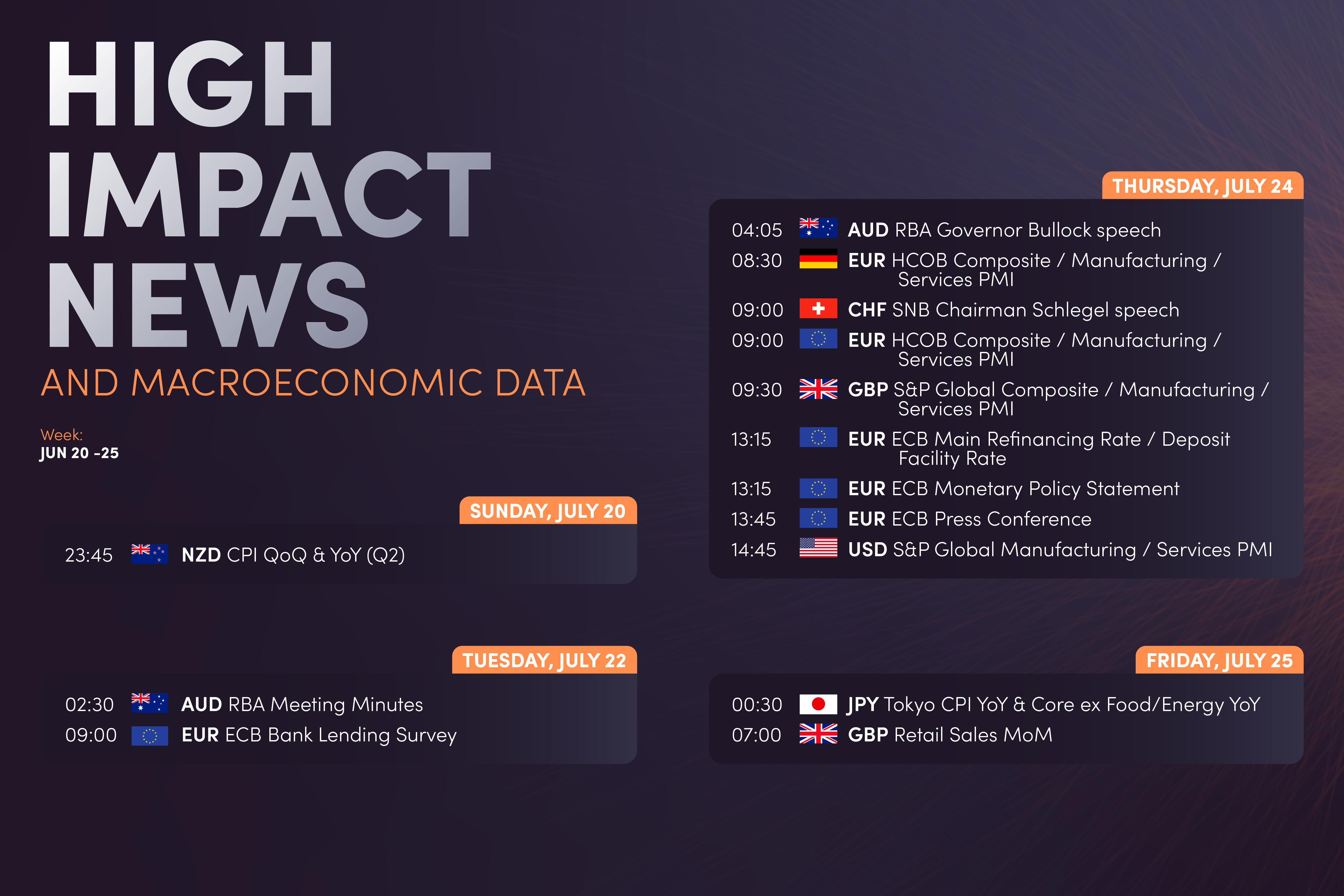 HIGH IMPACT NEWS

AND MACROECONOMIC DATA

Week:
JUN 20 -25

SUNDAY, JULY 20

23:45 NZD CPI QoQ & YoY (Q2)

TUESDAY, JULY 22

02:30 AUD RBA Meeting Minutes
09:00 EUR ECB Bank Lending Survey

THURSDAY, JULY 24

04:05 AUD RBA Governor Bullock speech
08:30 EUR HCOB Composite / Manufacturing / Services PMI
09:00 CHF SNB Chairman Schlegel speech
09:00 EUR HCOB Composite / Manufacturing / Services PMI
09:30 GBP S&P Global Composite / Manufacturing / Services PMI
13:15 EUR ECB Main Refinancing Rate / Deposit Facility Rate
13:15 EUR ECB Monetary Policy Statement
13:45 EUR ECB Press Conference
14:45 USD S&P Global Manufacturing / Services PMI

FRIDAY, JULY 25

00:30 JPY Tokyo CPI YoY & Core ex Food/Energy YoY
07:00 GBP Retail Sales MoM